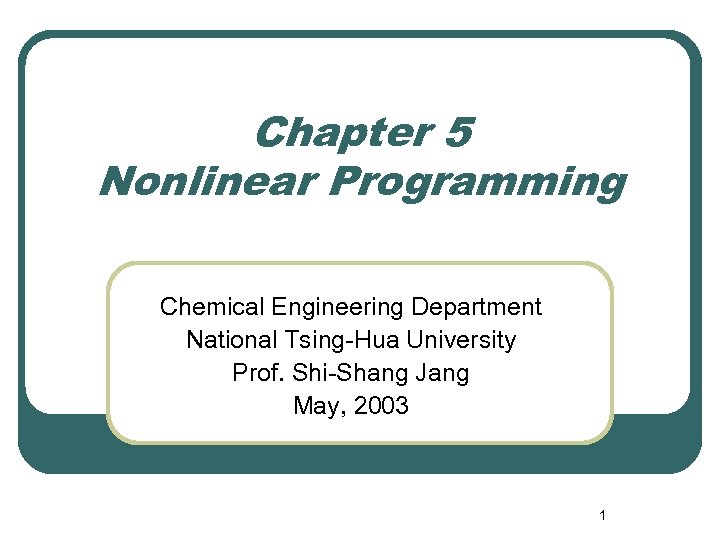 Chapter 5
Nonlinear Programming

Chemical Engineering Department
National Tsing-Hua University
Prof. Shi-Shang Jang
May, 2003

1